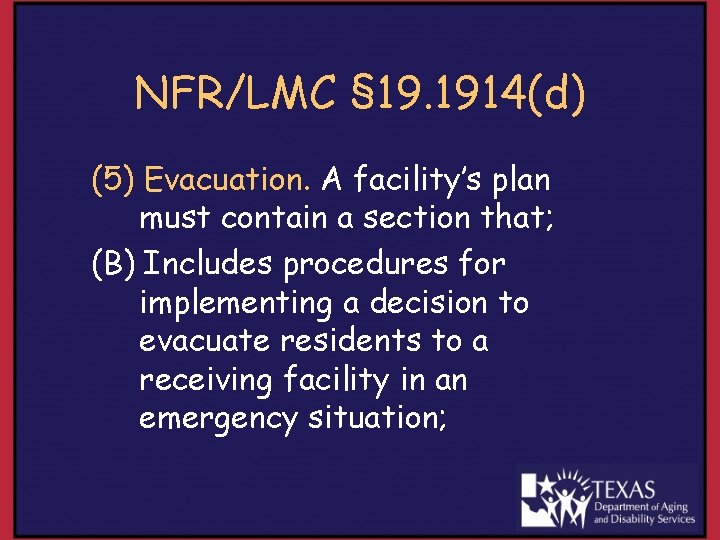 NFR/LMC §19.1914(d)

(5) Evacuation. A facility's plan must contain a section that;

(B) Includes procedures for implementing a decision to evacuate residents to a receiving facility in an emergency situation;

TEXAS
Department of Aging and Disability Services